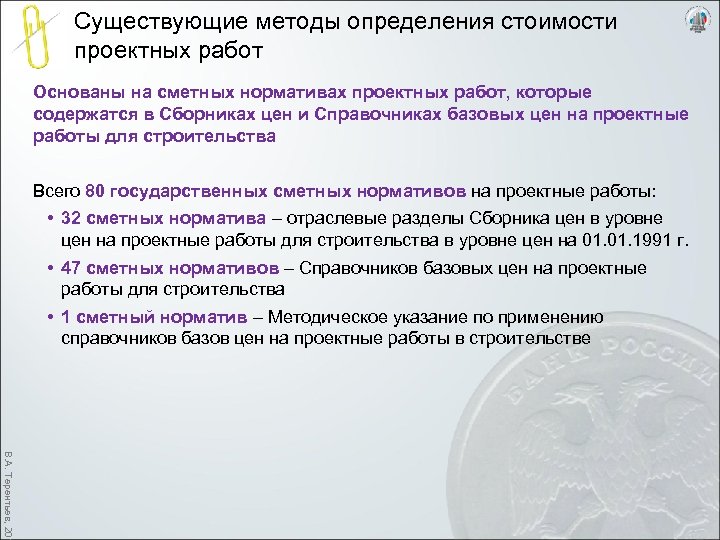 Существующие методы определения стоимости проектных работ

Основаны на сметных нормативах проектных работ, которые содержатся в Сборниках цен и Справочниках базовых цен на проектные работы для строительства

Всего 80 государственных сметных нормативов на проектные работы:

• 32 сметных норматива – отраслевые разделы Сборника цен в уровне цен на проектные работы для строительства в уровне цен на 01.01.1991 г.

• 47 сметных нормативов – Справочников базовых цен на проектные работы для строительства

• 1 сметный норматив – Методическое указание по применению справочников базов цен на проектные работы в строительстве

БАНК РОССИИ

В.А. Терентьев, 20